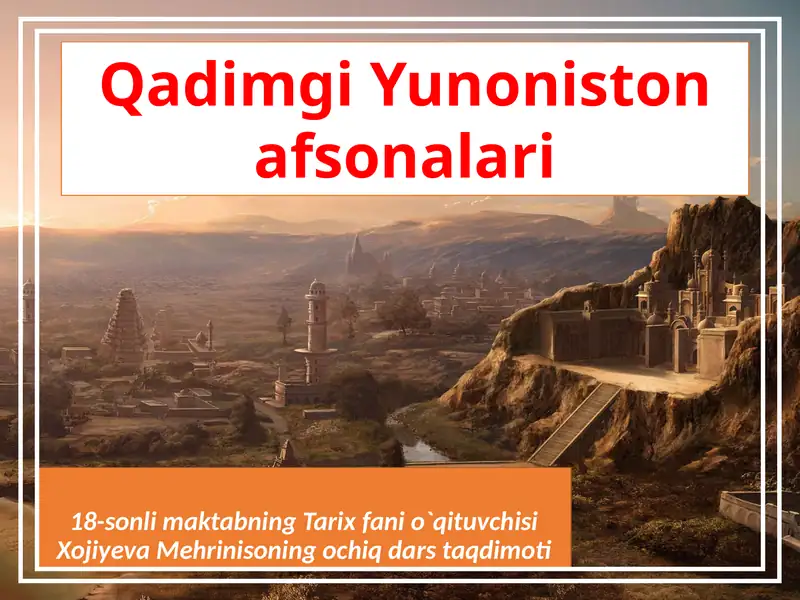 Qadimgi Yunoniston afsonalari

18-sonli maktabning Tarix fani o`qituvchisi Xojiyeva Mehrinisoning ochiq dars taqdimoti